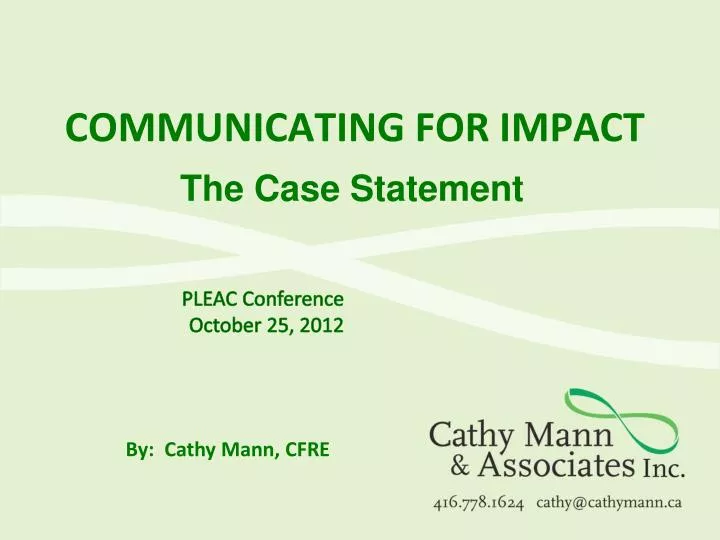 COMMUNICATING FOR IMPACT
The Case Statement

PLEAC Conference
October 25, 2012

By: Cathy Mann, CFRE

Cathy Mann
& Associates Inc.

416.778.1624 cathy@cathymann.ca